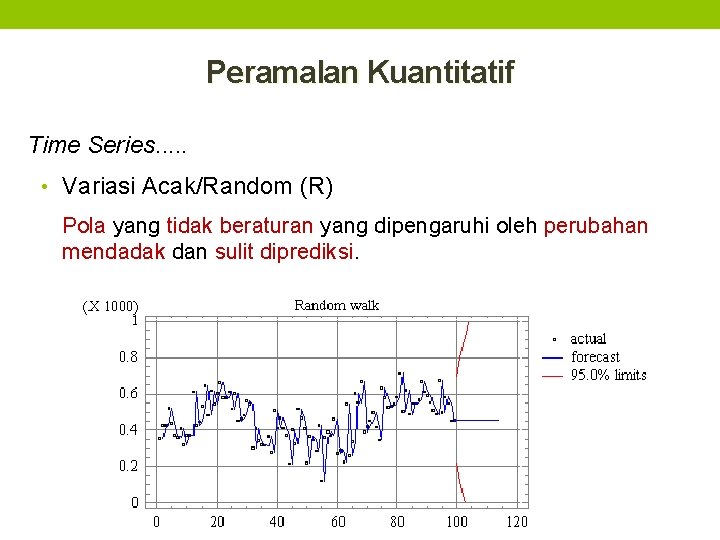 Peramalan Kuantitatif

Time Series.....

• Variasi Acak/Random (R)

Pola yang tidak beraturan yang dipengaruhi oleh perubahan mendadak dan sulit diprediksi.

(X 1000)
Random walk
1
0.8
0.6
0.4
0.2
0
0 20 40 60 80 100 120
actual
forecast
95.0% limits